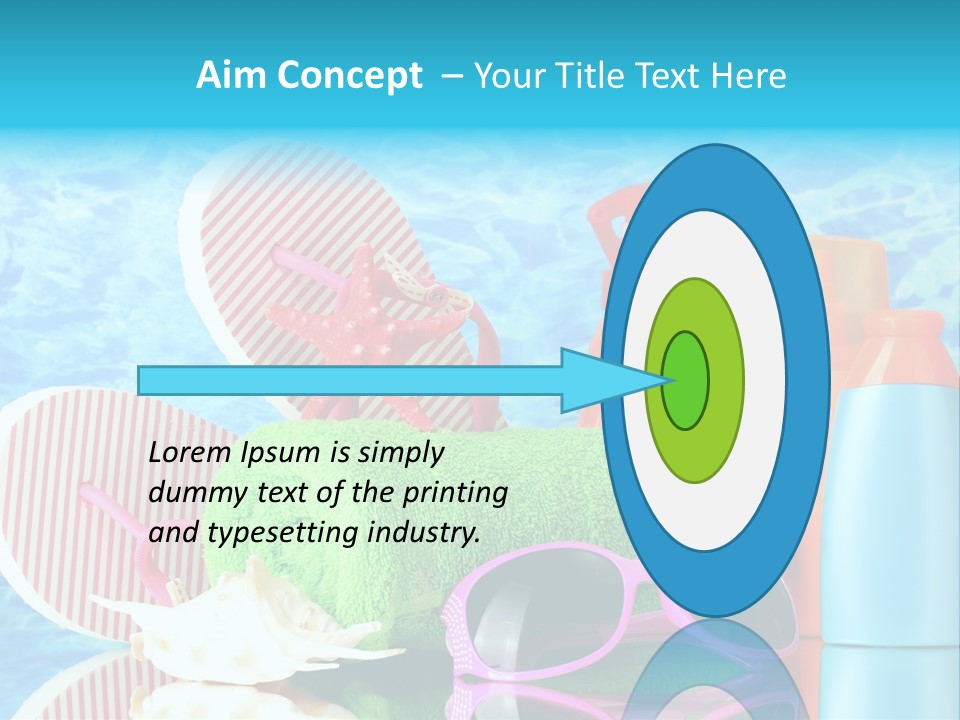 Aim Concept – Your Title Text Here

Lorem Ipsum is simply dummy text of the printing and typesetting industry.